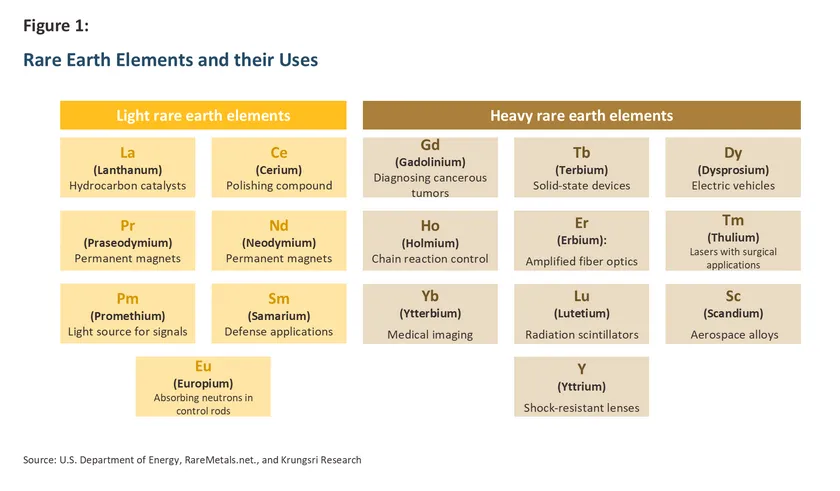 Figure 1:

Rare Earth Elements and their Uses

Light rare earth elements

La
(Lanthanum)
Hydrocarbon catalysts

Ce
(Cerium)
Polishing compound

Pr
(Praseodymium)
Permanent magnets

Nd
(Neodymium)
Permanent magnets

Pm
(Promethium)
Light source for signals

Sm
(Samarium)
Defense applications

Eu
(Europium)
Absorbing neutrons in control rods

Heavy rare earth elements

Gd
(Gadolinium)
Diagnosing cancerous tumors

Tb
(Terbium)
Solid-state devices

Dy
(Dysprosium)
Electric vehicles

Ho
(Holmium)
Chain reaction control

Er
(Erbium):
Amplified fiber optics

Tm
(Thulium)
Lasers with surgical applications

Yb
(Ytterbium)
Medical imaging

Lu
(Lutetium)
Radiation scintillators

Sc
(Scandium)
Aerospace alloys

Y
(Yttrium)
Shock-resistant lenses

Source: U.S. Department of Energy, RareMetals.net., and Krungsri Research